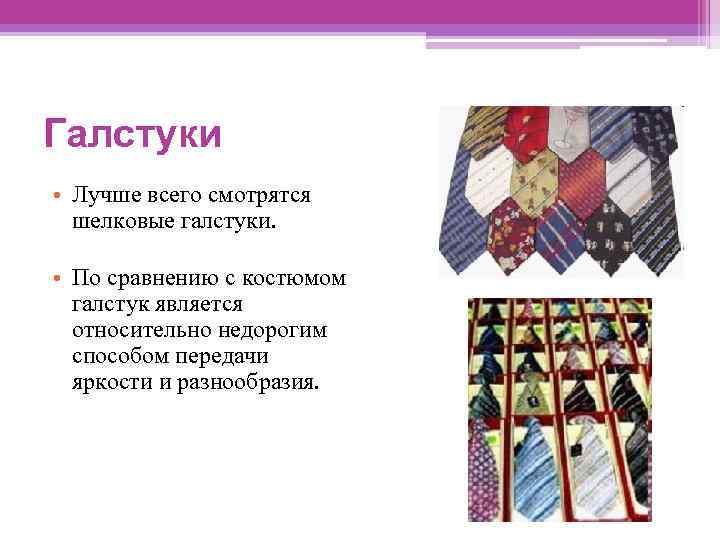 Галстуки

• Лучше всего смотрятся шелковые галстуки.

• По сравнению с костюмом галстук является относительно недорогим способом передачи яркости и разнообразия.